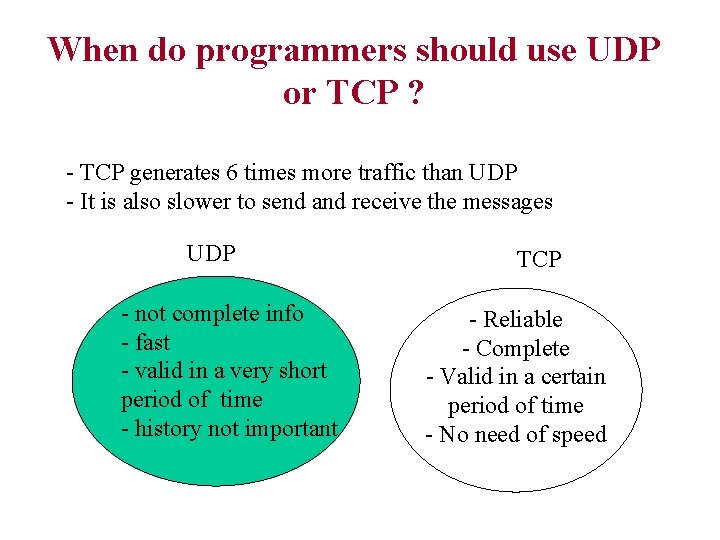 When do programmers should use UDP or TCP ?

- TCP generates 6 times more traffic than UDP
- It is also slower to send and receive the messages

UDP

- not complete info
- fast
- valid in a very short period of time
- history not important

TCP

- Reliable
- Complete
- Valid in a certain period of time
- No need of speed